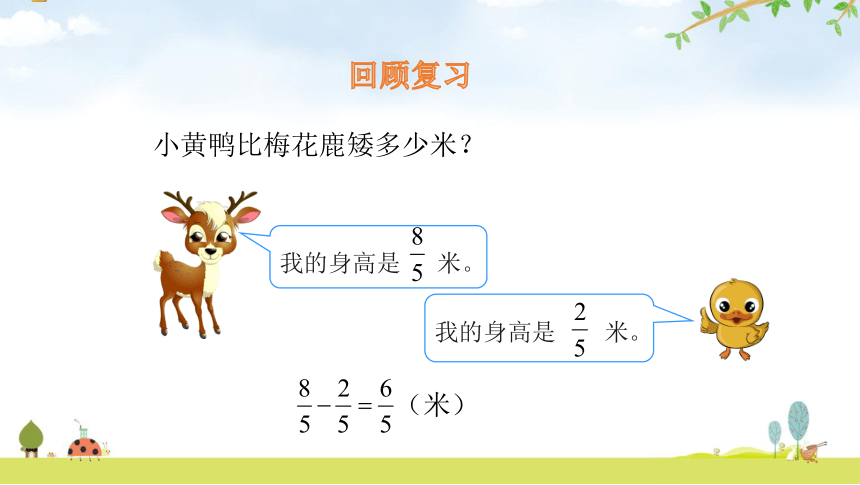 回顾复习

小黄鸭比梅花鹿矮多少米？

我的身高是 $\frac{8}{5}$ 米。

我的身高是 $\frac{2}{5}$ 米。

$\frac{8}{5}-\frac{2}{5}=\frac{6}{5}$（米）